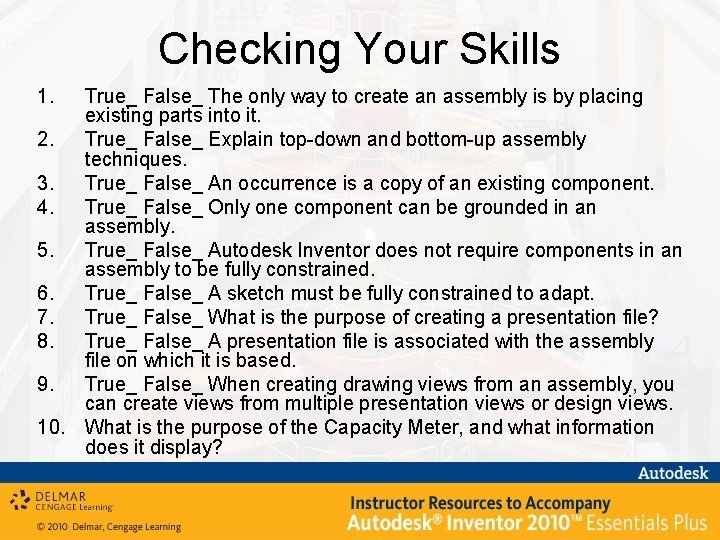 Checking Your Skills

1. True_ False_ The only way to create an assembly is by placing existing parts into it.
2. True_ False_ Explain top-down and bottom-up assembly techniques.
3. True_ False_ An occurrence is a copy of an existing component.
4. True_ False_ Only one component can be grounded in an assembly.
5. True_ False_ Autodesk Inventor does not require components in an assembly to be fully constrained.
6. True_ False_ A sketch must be fully constrained to adapt.
7. True_ False_ What is the purpose of creating a presentation file?
8. True_ False_ A presentation file is associated with the assembly file on which it is based.
9. True_ False_ When creating drawing views from an assembly, you can create views from multiple presentation views or design views.
10. What is the purpose of the Capacity Meter, and what information does it display?

Autodesk

DELMAR CENGAGE Learning

© 2010 Delmar, Cengage Learning

Instructor Resources to Accompany
Autodesk® Inventor 2010™ Essentials Plus